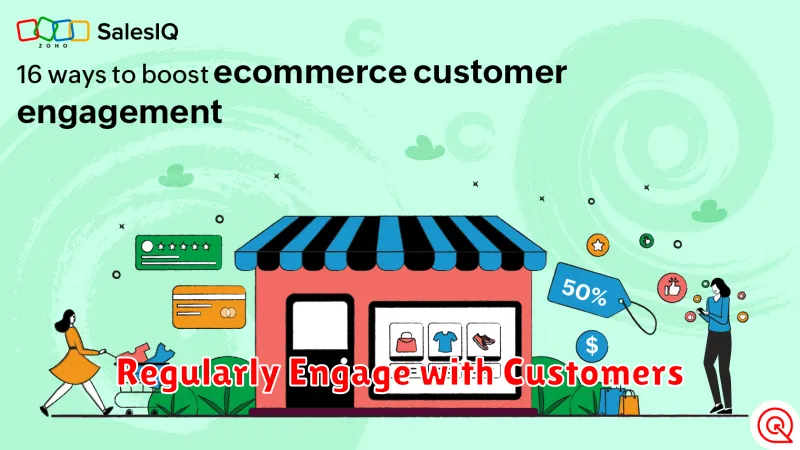 ZOHO SalesIQ

16 ways to boost ecommerce customer engagement

50%

$

Regularly Engage with Customers